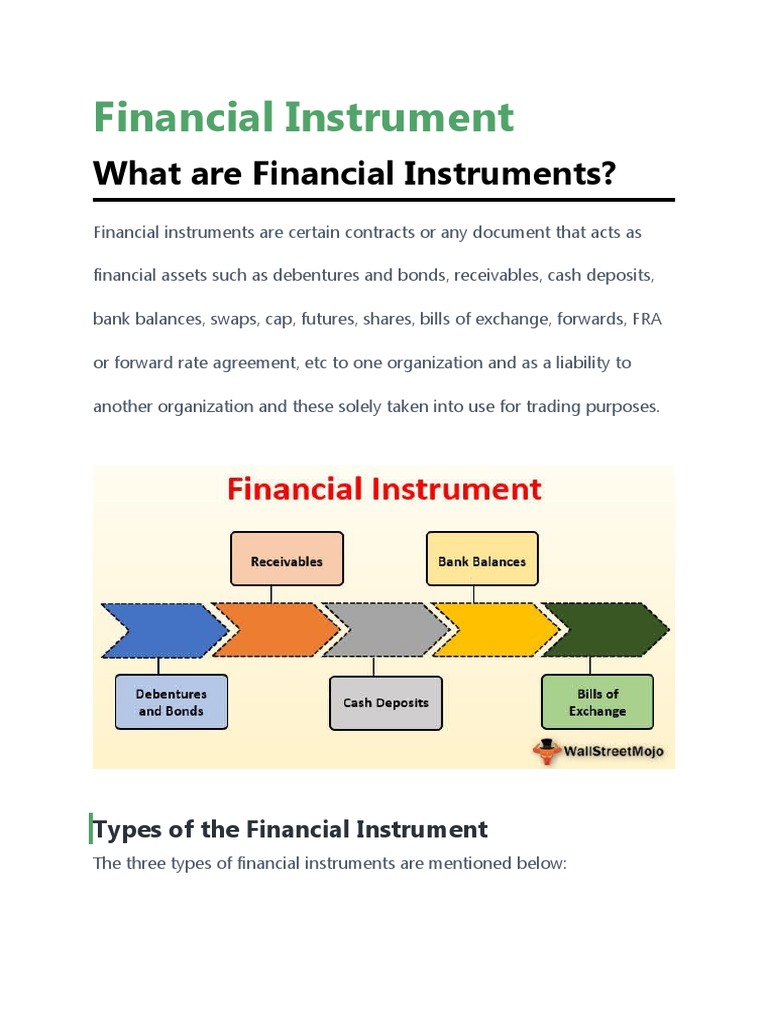 Financial Instrument

What are Financial Instruments?

Financial instruments are certain contracts or any document that acts as financial assets such as debentures and bonds, receivables, cash deposits, bank balances, swaps, cap, futures, shares, bills of exchange, forwards, FRA or forward rate agreement, etc to one organization and as a liability to another organization and these solely taken into use for trading purposes.

Financial Instrument

Receivables

Bank Balances

Debentures and Bonds

Cash Deposits

Bills of Exchange

WallStreetMojo

Types of the Financial Instrument

The three types of financial instruments are mentioned below: